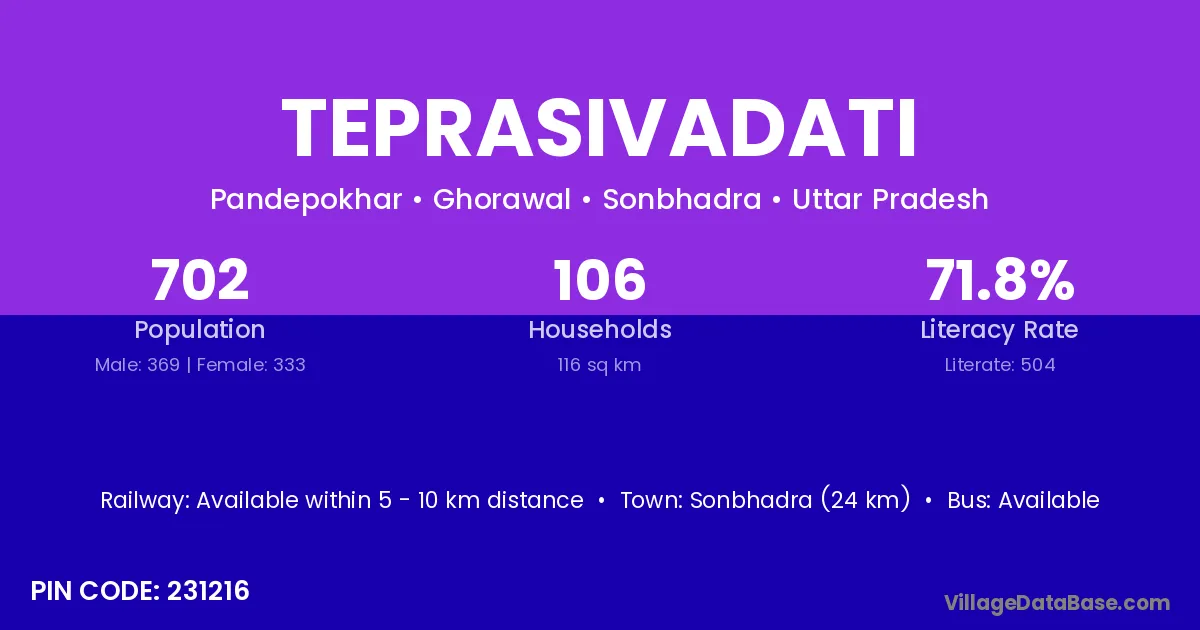 TEPRASIVADATI

Pandepokhar • Ghorawal • Sonbhadra • Uttar Pradesh

702
Population
Male: 369 | Female: 333

106
Households
116 sq km

71.8%
Literacy Rate
Literate: 504

Railway: Available within 5 - 10 km distance • Town: Sonbhadra (24 km) • Bus: Available

PIN CODE: 231216

VillageDataBase.com